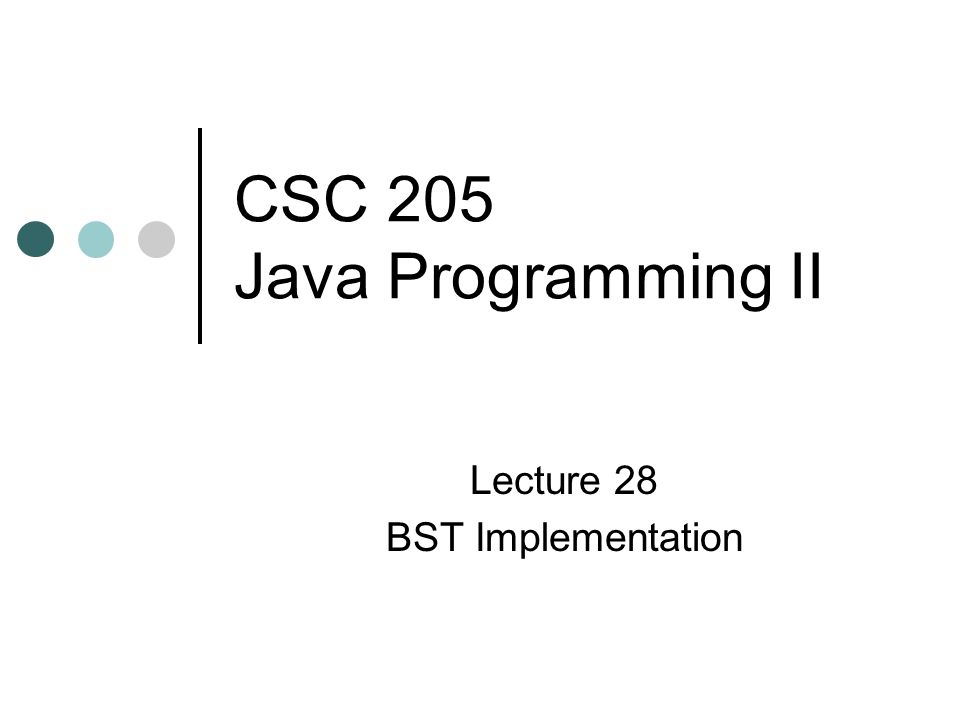 CSC 205
Java Programming II

Lecture 28
BST Implementation